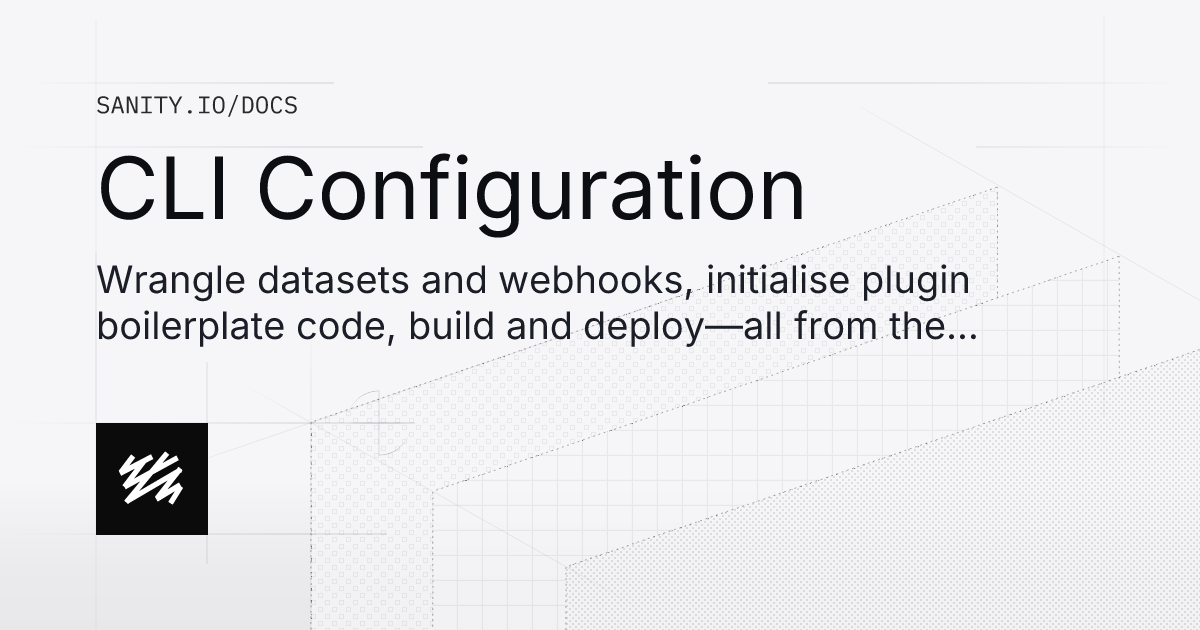 SANITY.IO/DOCS

CLI Configuration

Wrangle datasets and webhooks, initialise plugin boilerplate code, build and deploy—all from the...